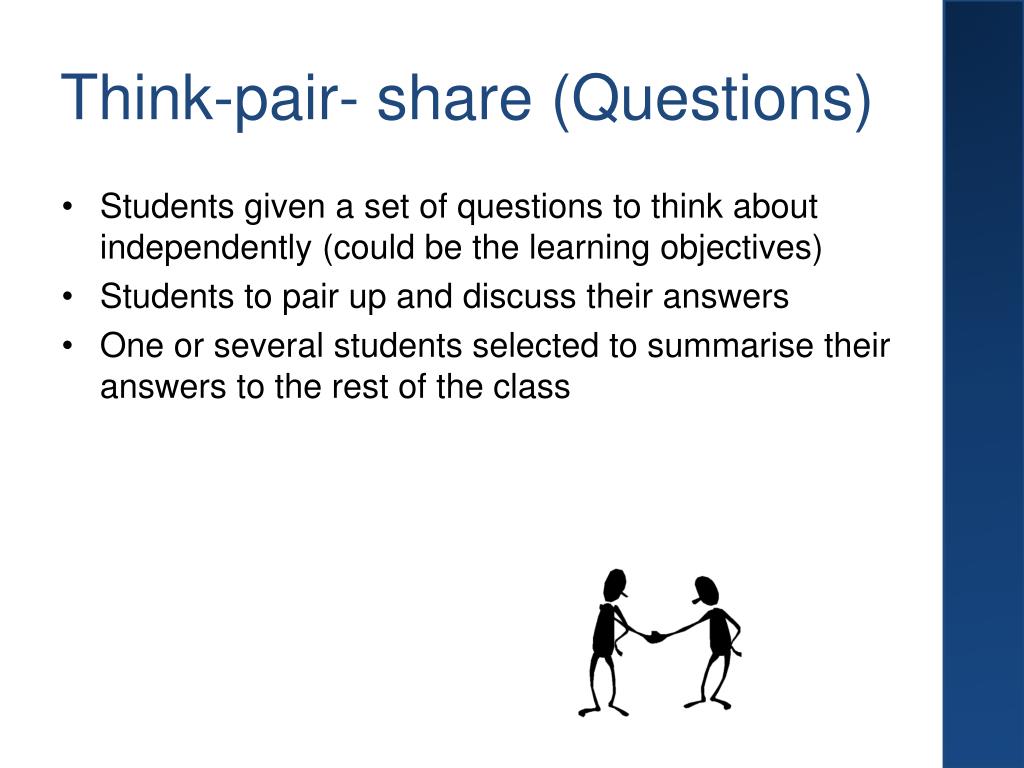 Think-pair- share (Questions)

• Students given a set of questions to think about independently (could be the learning objectives)
• Students to pair up and discuss their answers
• One or several students selected to summarise their answers to the rest of the class